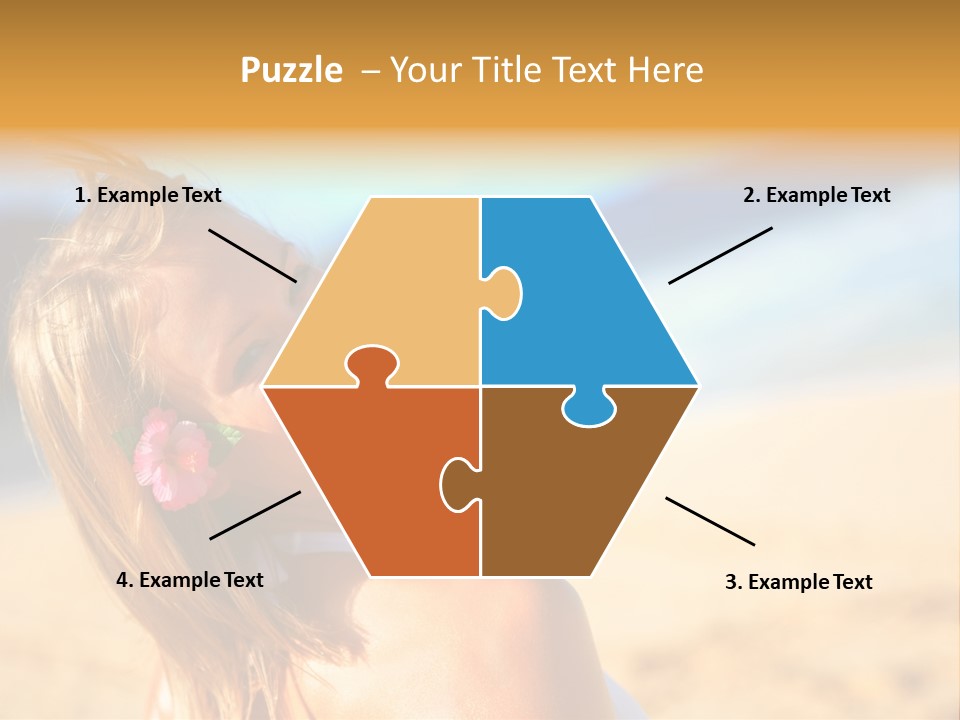 Puzzle – Your Title Text Here

1. Example Text

2. Example Text

4. Example Text

3. Example Text